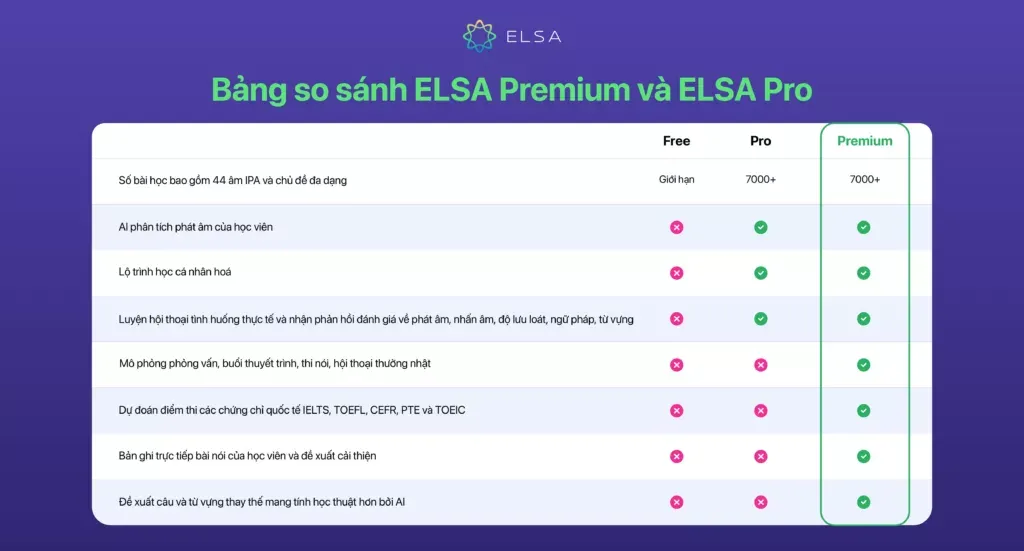 ELSA

Bảng so sánh ELSA Premium và ELSA Pro

| | Free | Pro | Premium |
|---|---|---|---|
| Số bài học bao gồm 44 âm IPA và chủ đề đa dạng | Giới hạn | 7000+ | 7000+ |
| AI phân tích phát âm của học viên | ✗ | ✓ | ✓ |
| Lộ trình học cá nhân hoá | ✗ | ✓ | ✓ |
| Luyện hội thoại tình huống thực tế và nhận phản hồi đánh giá về phát âm, nhấn âm, độ lưu loát, ngữ pháp, từ vựng | ✗ | ✓ | ✓ |
| Mô phỏng phỏng vấn, buổi thuyết trình, thi nói, hội thoại thường nhật | ✗ | ✗ | ✓ |
| Dự đoán điểm thi các chứng chỉ quốc tế IELTS, TOEFL, CEFR, PTE và TOEIC | ✗ | ✗ | ✓ |
| Bản ghi trực tiếp bài nói của học viên và đề xuất cải thiện | ✗ | ✗ | ✓ |
| Đề xuất câu và từ vựng thay thế mang tính học thuật hơn bởi AI | ✗ | ✗ | ✓ |